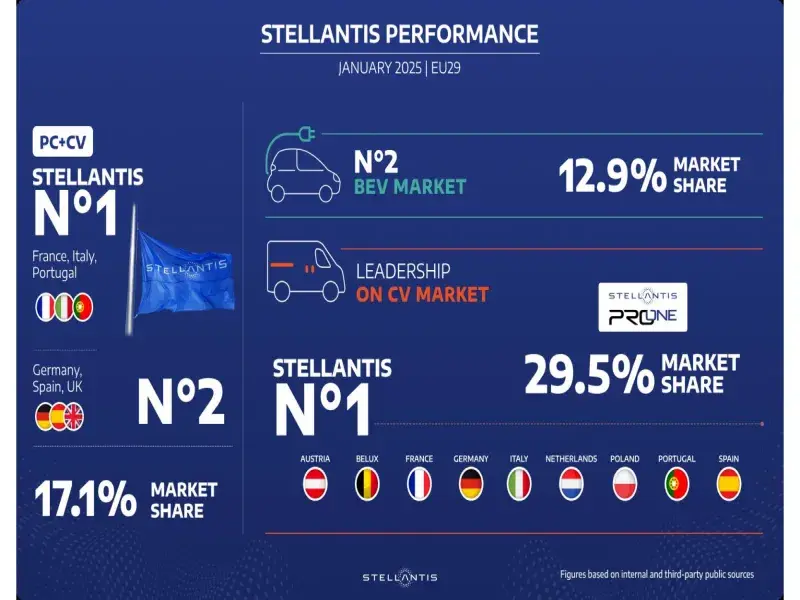 STELLANTIS PERFORMANCE

JANUARY 2025 | EU29

PC+CV

STELLANTIS
N°1

France, Italy, Portugal

STELLANTIS

Germany, Spain, UK

N°2

17.1% MARKET SHARE

N°2
BEV MARKET

12.9% MARKET SHARE

LEADERSHIP
ON CV MARKET

STELLANTIS
PRO ONE

STELLANTIS
N°1

29.5% MARKET SHARE

AUSTRIA BELUX FRANCE GERMANY ITALY NETHERLANDS POLAND PORTUGAL SPAIN

STELLANTIS

Figures based on internal and third-party public sources